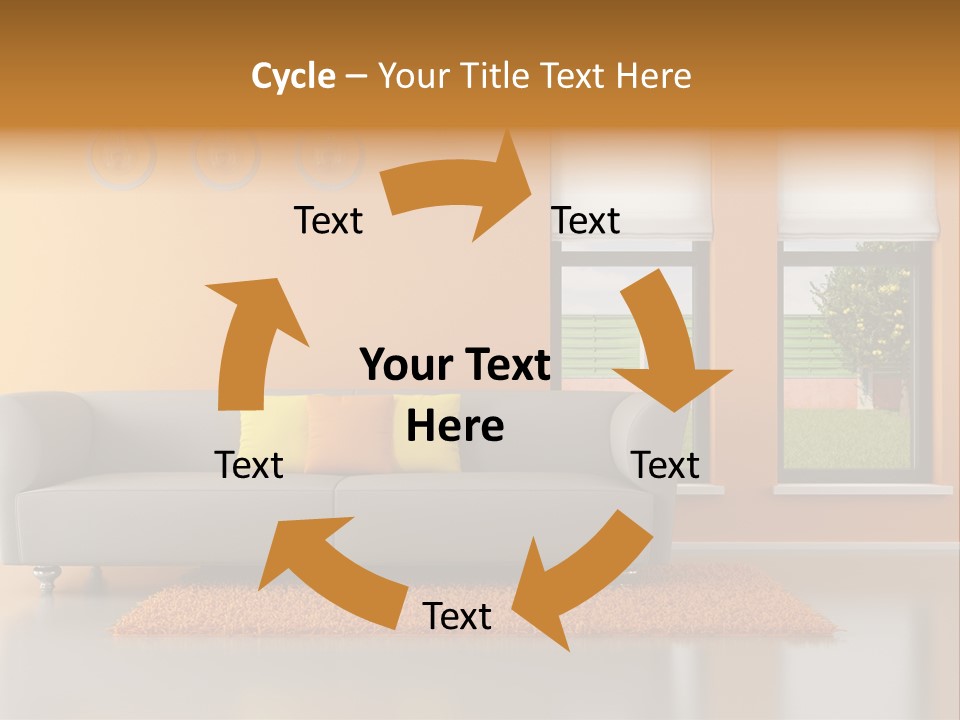 Cycle – Your Title Text Here

Text

Text

Your Text Here

Text

Text

Text